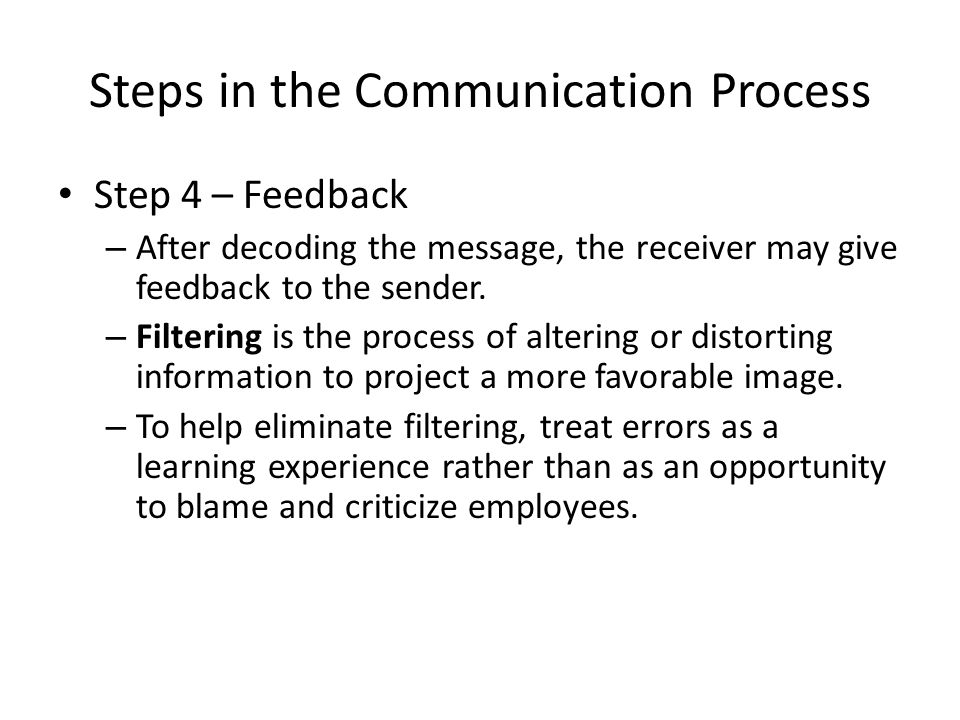 Steps in the Communication Process

• Step 4 – Feedback

– After decoding the message, the receiver may give feedback to the sender.

– Filtering is the process of altering or distorting information to project a more favorable image.

– To help eliminate filtering, treat errors as a learning experience rather than as an opportunity to blame and criticize employees.